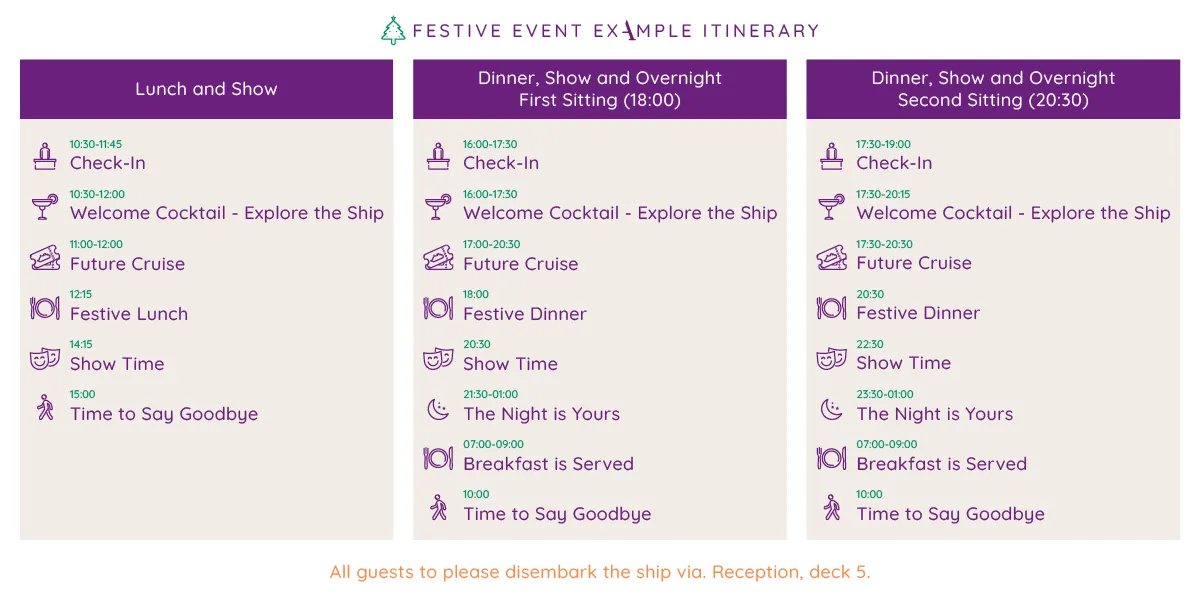 FESTIVE EVENT EXAMPLE ITINERARY

Lunch and Show

10:30-11:45
Check-In

10:30-12:00
Welcome Cocktail - Explore the Ship

11:00-12:00
Future Cruise

12:15
Festive Lunch

14:15
Show Time

15:00
Time to Say Goodbye

Dinner, Show and Overnight
First Sitting (18:00)

16:00-17:30
Check-In

16:00-17:30
Welcome Cocktail - Explore the Ship

17:00-20:30
Future Cruise

18:00
Festive Dinner

20:30
Show Time

21:30-01:00
The Night is Yours

07:00-09:00
Breakfast is Served

10:00
Time to Say Goodbye

Dinner, Show and Overnight
Second Sitting (20:30)

17:30-19:00
Check-In

17:30-20:15
Welcome Cocktail - Explore the Ship

17:30-20:30
Future Cruise

20:30
Festive Dinner

22:30
Show Time

23:30-01:00
The Night is Yours

07:00-09:00
Breakfast is Served

10:00
Time to Say Goodbye

All guests to please disembark the ship via. Reception, deck 5.